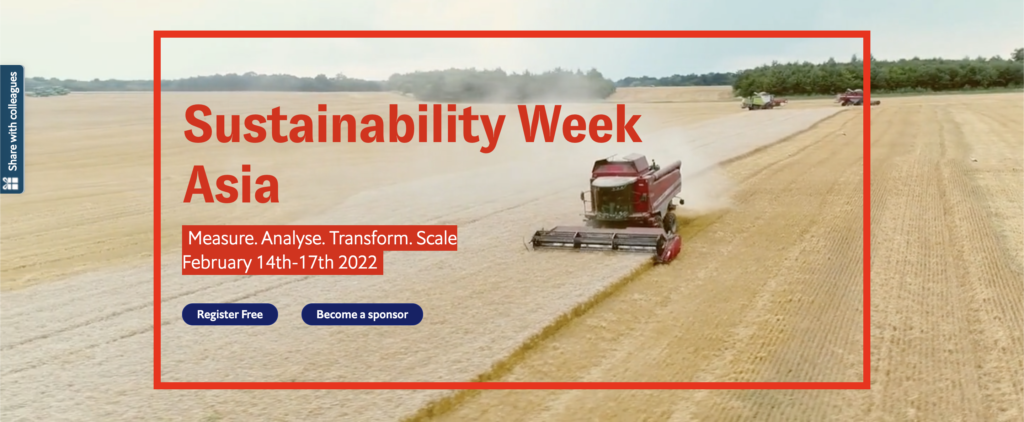 Share with colleagues

Sustainability Week Asia

Measure. Analyse. Transform. Scale
February 14th-17th 2022

Register Free

Become a sponsor